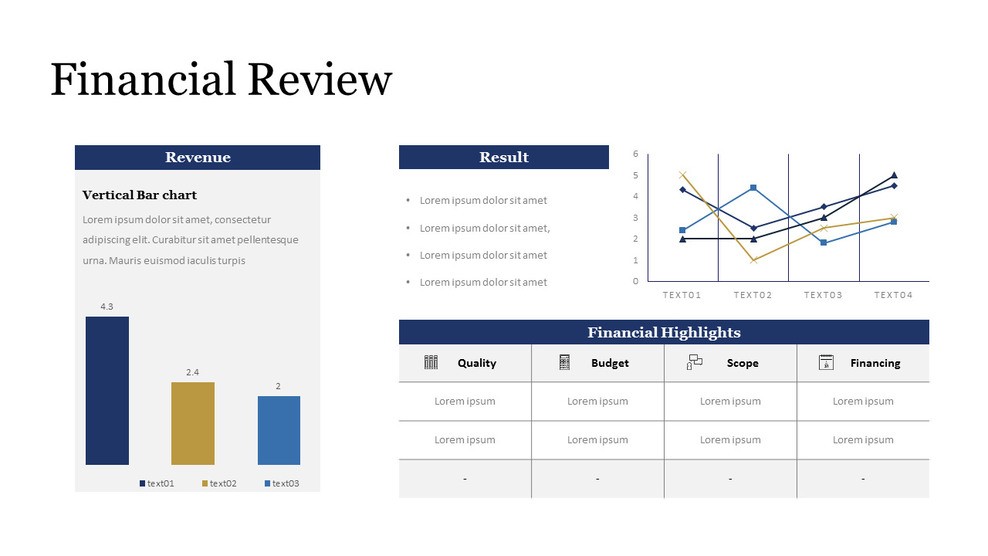 Financial Review

Revenue

Vertical Bar chart

Lorem ipsum dolor sit amet, consectetur adipiscing elit. Curabitur sit amet pellentesque urna. Mauris euismod iaculis turpis

4.3

2.4

2

text01 text02 text03

Result

- Lorem ipsum dolor sit amet
- Lorem ipsum dolor sit amet,
- Lorem ipsum dolor sit amet
- Lorem ipsum dolor sit amet

6
5
4
3
2
1
0

TEXT01 TEXT02 TEXT03 TEXT04

Financial Highlights

| Quality | Budget | Scope | Financing |
|---|---|---|---|
| Lorem ipsum | Lorem ipsum | Lorem ipsum | Lorem ipsum |
| Lorem ipsum | Lorem ipsum | Lorem ipsum | Lorem ipsum |
| - | - | - | - |